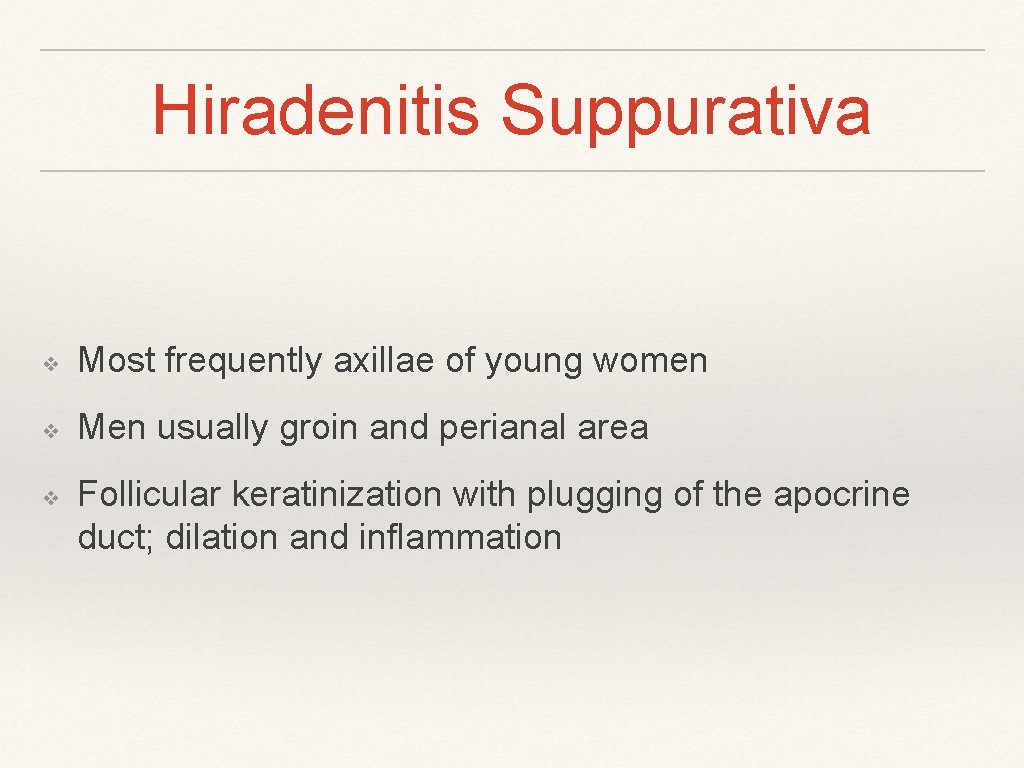 Hiradenitis Suppurativa

❖ Most frequently axillae of young women

❖ Men usually groin and perianal area

❖ Follicular keratinization with plugging of the apocrine duct; dilation and inflammation